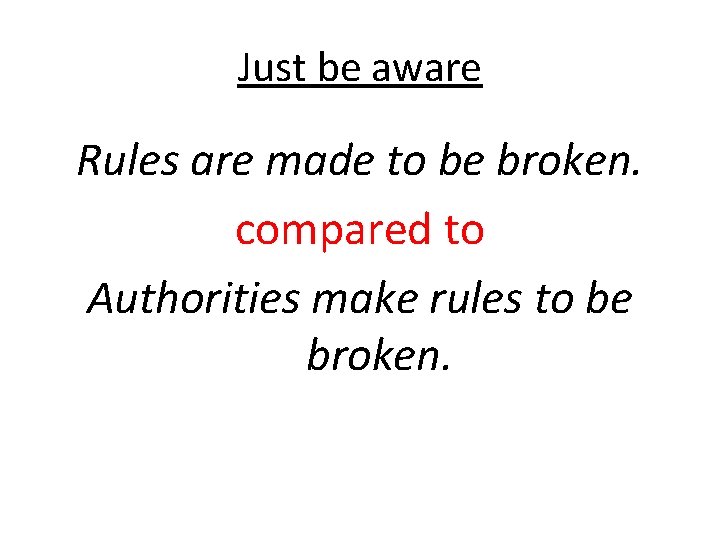 Just be aware

Rules are made to be broken.

compared to

Authorities make rules to be broken.